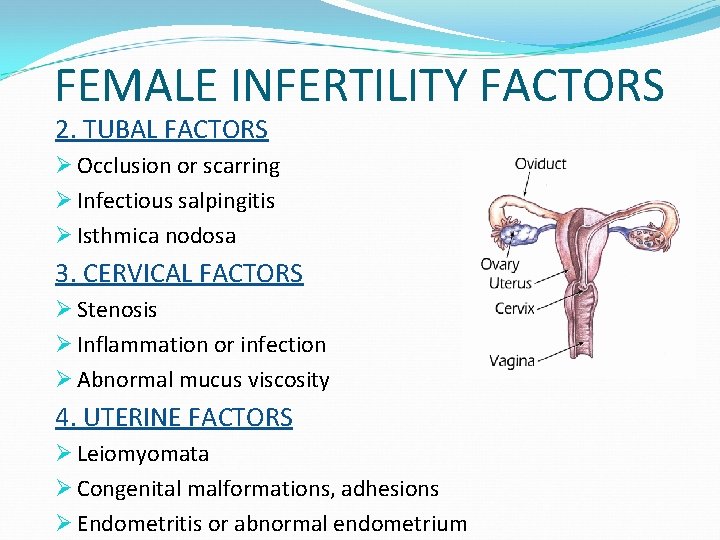 FEMALE INFERTILITY FACTORS

2. TUBAL FACTORS

➢ Occlusion or scarring
➢ Infectious salpingitis
➢ Isthmica nodosa

3. CERVICAL FACTORS

➢ Stenosis
➢ Inflammation or infection
➢ Abnormal mucus viscosity

4. UTERINE FACTORS

➢ Leiomyomata
➢ Congenital malformations, adhesions
➢ Endometritis or abnormal endometrium

Oviduct
Ovary
Uterus
Cervix
Vagina